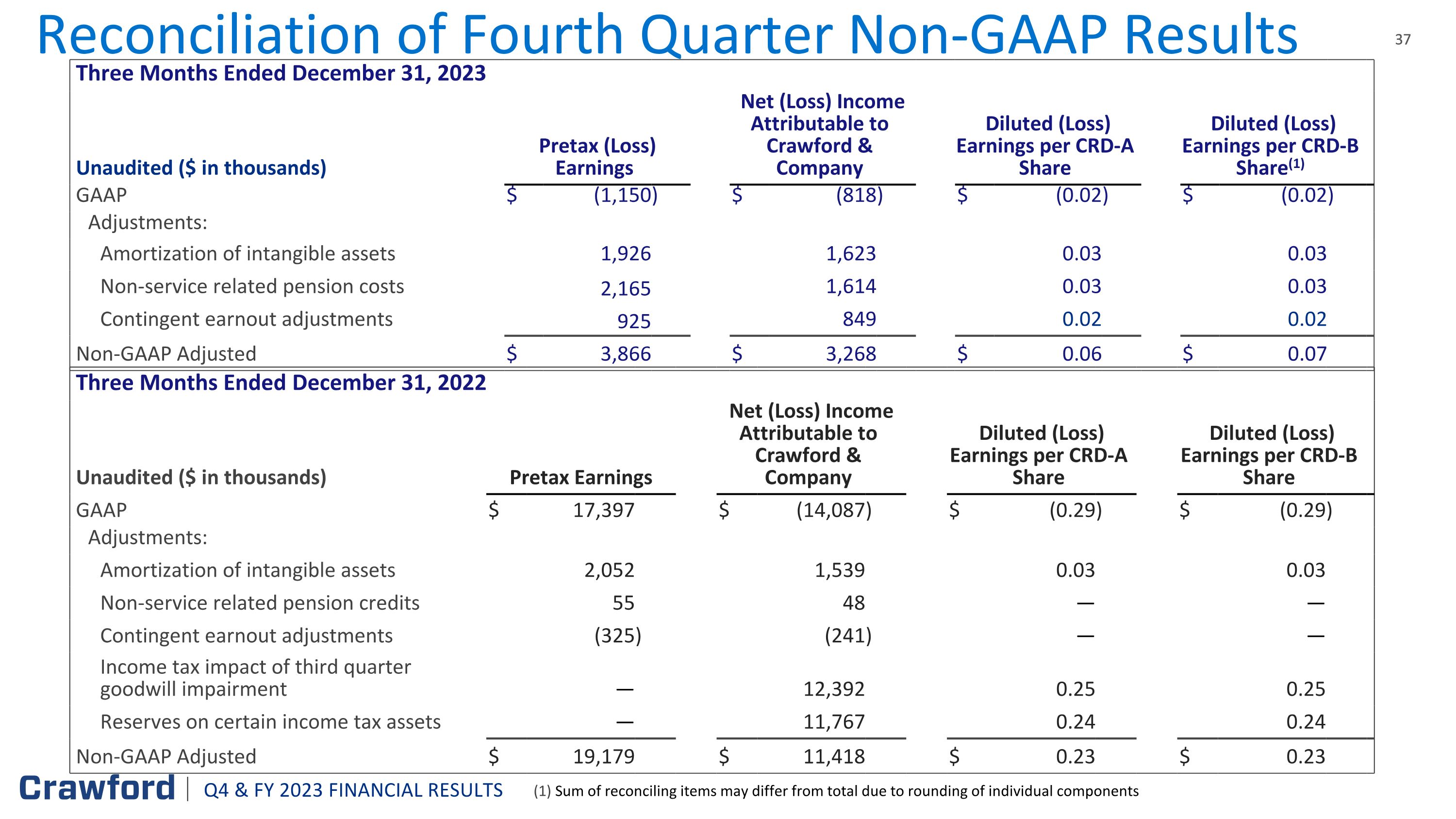 Reconciliation of Fourth Quarter Non-GAAP Results

37

Three Months Ended December 31, 2023

| Unaudited ($ in thousands) | Pretax (Loss) Earnings | Net (Loss) Income Attributable to Crawford & Company | Diluted (Loss) Earnings per CRD-A Share | Diluted (Loss) Earnings per CRD-B Share$^{(1)}$ |
|---|---|---|---|---|
| GAAP | $ (1,150) | $ (818) | $ (0.02) | $ (0.02) |
| Adjustments: | | | | |
| Amortization of intangible assets | 1,926 | 1,623 | 0.03 | 0.03 |
| Non-service related pension costs | 2,165 | 1,614 | 0.03 | 0.03 |
| Contingent earnout adjustments | 925 | 849 | 0.02 | 0.02 |
| Non-GAAP Adjusted | $ 3,866 | $ 3,268 | $ 0.06 | $ 0.07 |

Three Months Ended December 31, 2022

| Unaudited ($ in thousands) | Pretax Earnings | Net (Loss) Income Attributable to Crawford & Company | Diluted (Loss) Earnings per CRD-A Share | Diluted (Loss) Earnings per CRD-B Share |
|---|---|---|---|---|
| GAAP | $ 17,397 | $ (14,087) | $ (0.29) | $ (0.29) |
| Adjustments: | | | | |
| Amortization of intangible assets | 2,052 | 1,539 | 0.03 | 0.03 |
| Non-service related pension credits | 55 | 48 | — | — |
| Contingent earnout adjustments | (325) | (241) | — | — |
| Income tax impact of third quarter goodwill impairment | — | 12,392 | 0.25 | 0.25 |
| Reserves on certain income tax assets | — | 11,767 | 0.24 | 0.24 |
| Non-GAAP Adjusted | $ 19,179 | $ 11,418 | $ 0.23 | $ 0.23 |

Crawford | Q4 & FY 2023 FINANCIAL RESULTS

(1) Sum of reconciling items may differ from total due to rounding of individual components